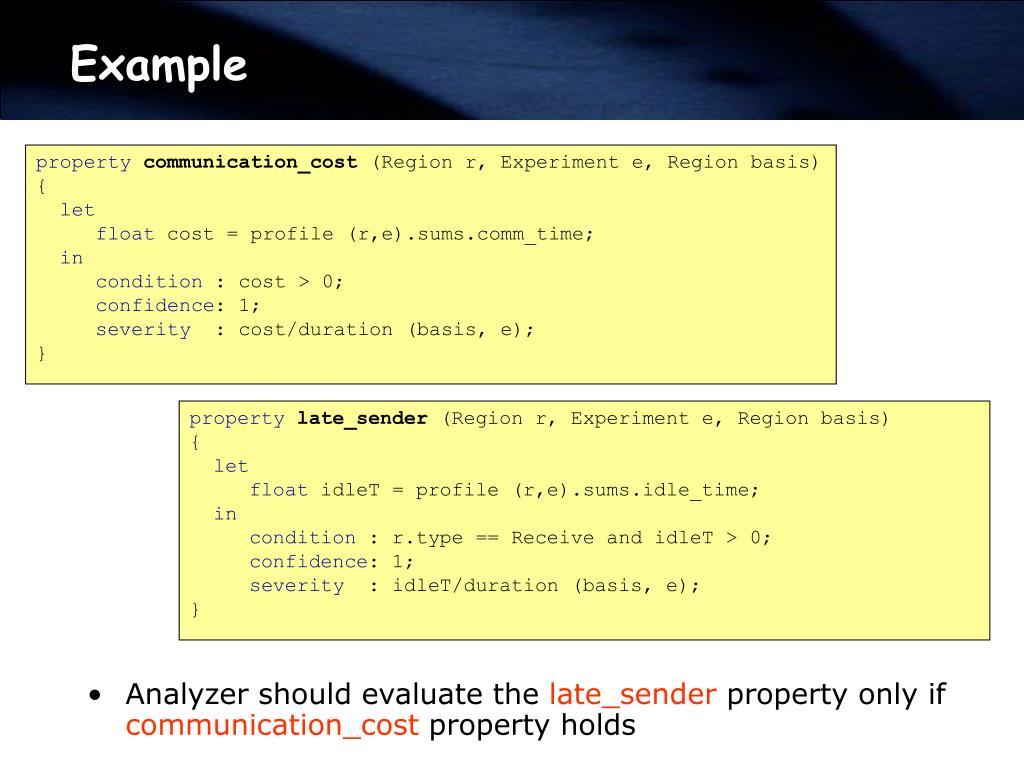 Example

property communication_cost (Region r, Experiment e, Region basis)
{
  let
     float cost = profile (r,e).sums.comm_time;
  in
     condition : cost > 0;
     confidence: 1;
     severity  : cost/duration (basis, e);
}

property late_sender (Region r, Experiment e, Region basis)
{
  let
     float idleT = profile (r,e).sums.idle_time;
  in
     condition : r.type == Receive and idleT > 0;
     confidence: 1;
     severity  : idleT/duration (basis, e);
}

• Analyzer should evaluate the late_sender property only if communication_cost property holds